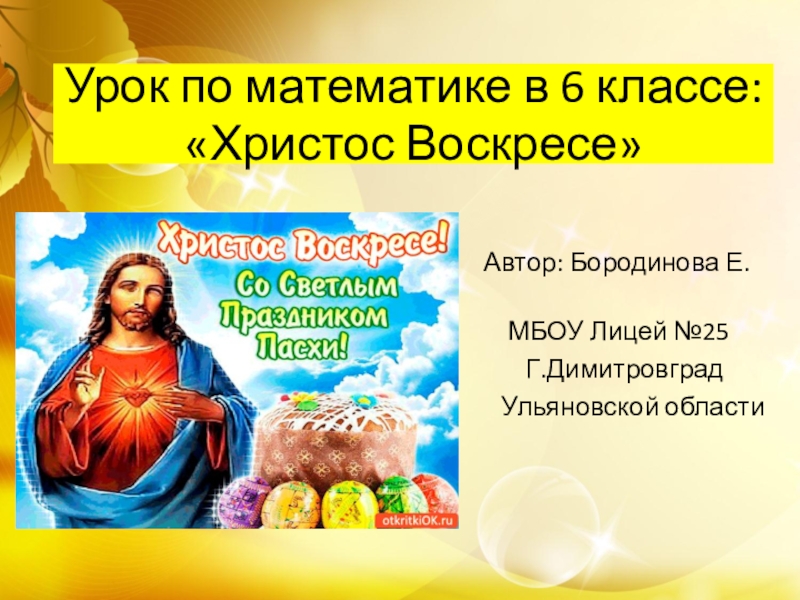 Урок по математике в 6 классе: «Христос Воскресе»

Христос Воскресе!
Со Светлым Праздником Пасхи!
otkritkiOK.ru

Автор: Бородинова Е.

МБОУ Лицей №25
Г.Димитровград
Ульяновской области